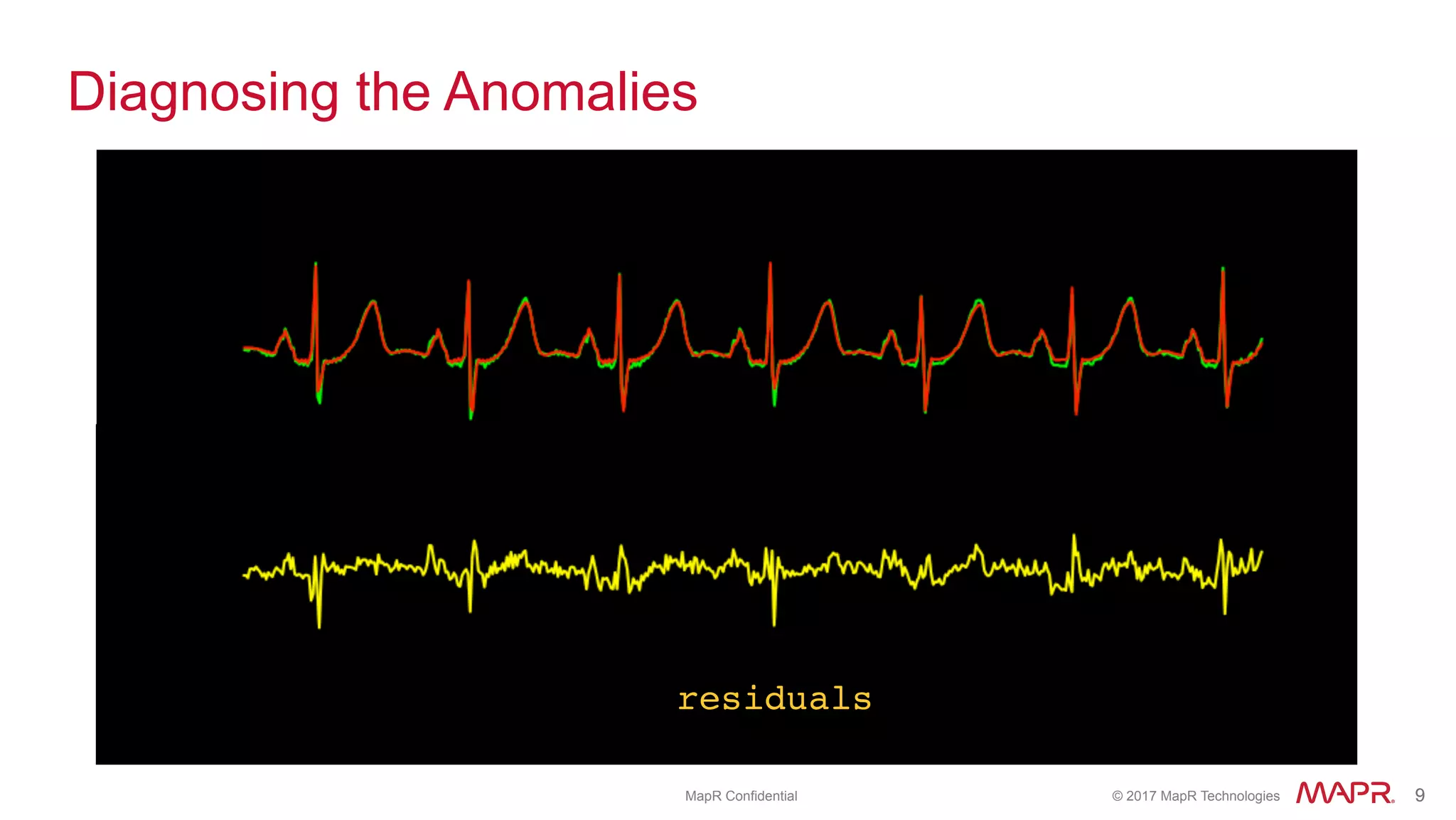 Diagnosing the Anomalies

residuals

MapR Confidential

© 2017 MapR Technologies MAPR 9